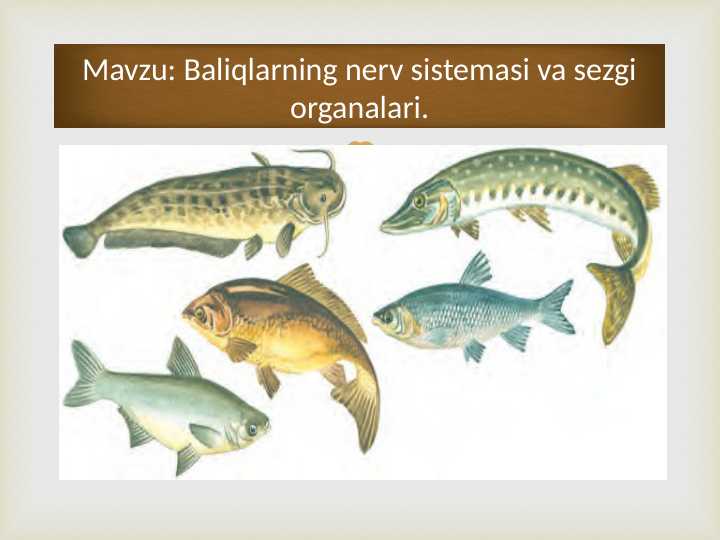 Mavzu: Baliqlarning nerv sistemasi va sezgi organalari.